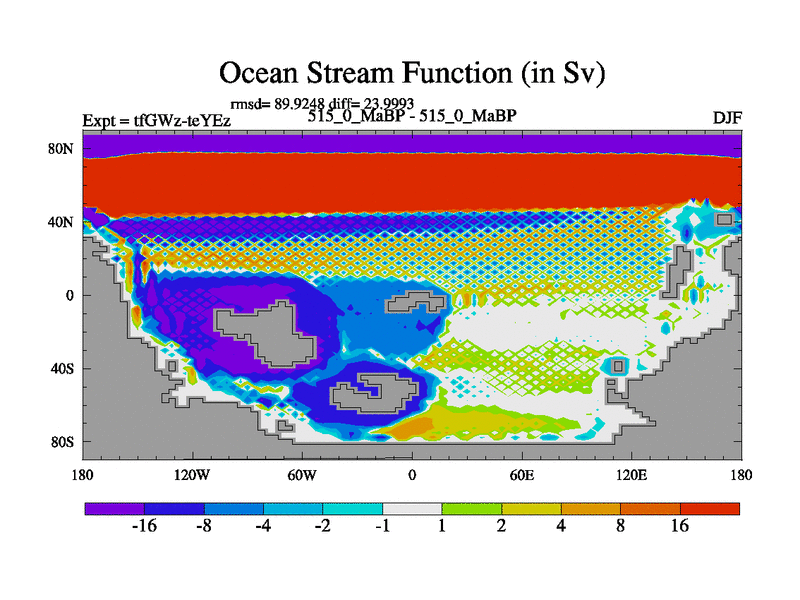 Ocean Stream Function (in Sv)

rmsd= 89.9248 diff= 23.9993

Expt = tfGWz-teYEz

515_0_MaBP - 515_0_MaBP

DJF

80N

40N

0

40S

80S

180

120W

60W

0

60E

120E

180

-16

-8

-4

-2

-1

1

2

4

8

16